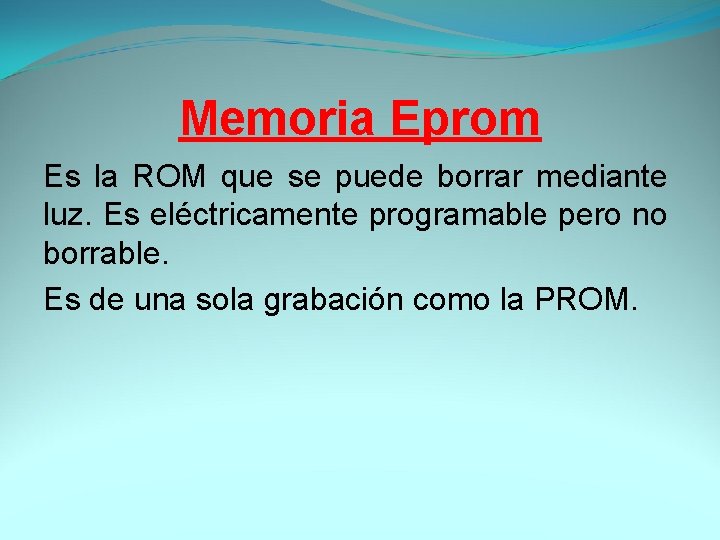 Memoria Eprom

Es la ROM que se puede borrar mediante luz. Es eléctricamente programable pero no borrable.

Es de una sola grabación como la PROM.